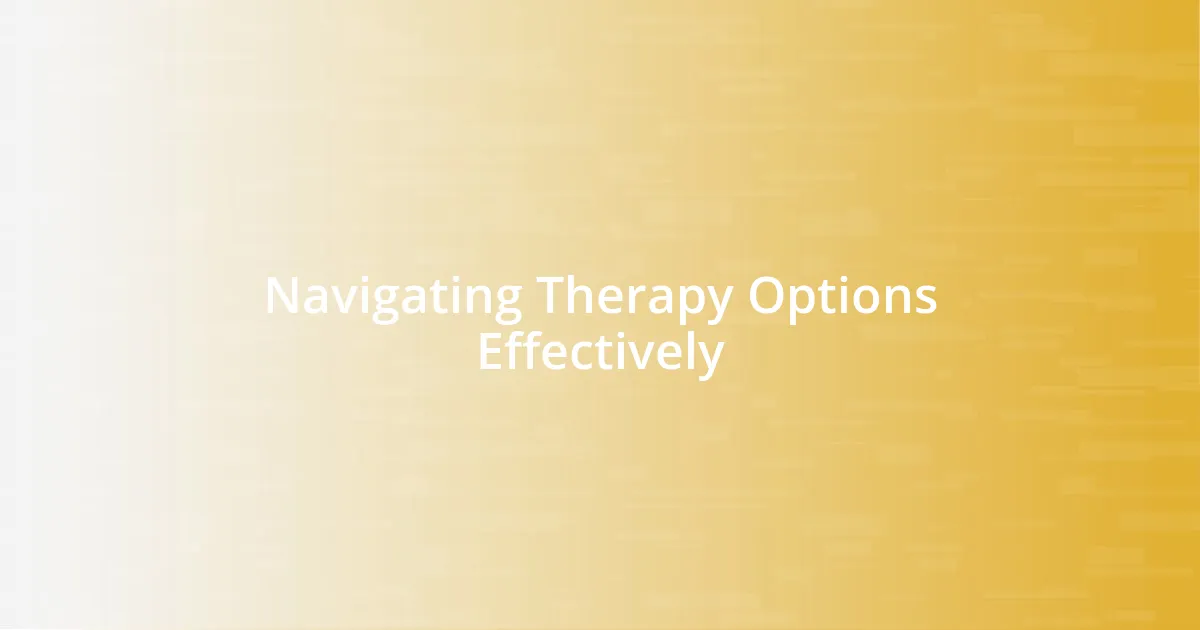 Navigating Therapy Options Effectively